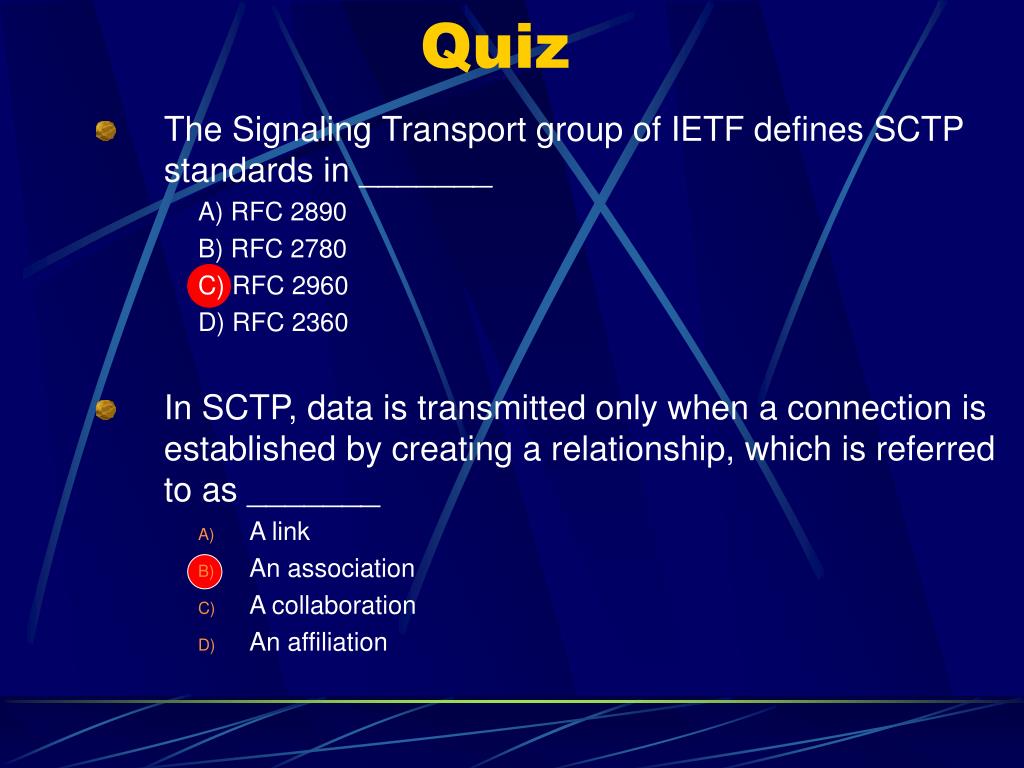 Quiz

The Signaling Transport group of IETF defines SCTP standards in _______

A) RFC 2890

B) RFC 2780

C) RFC 2960

D) RFC 2360

In SCTP, data is transmitted only when a connection is established by creating a relationship, which is referred to as _______

A) A link

B) An association

C) A collaboration

D) An affiliation